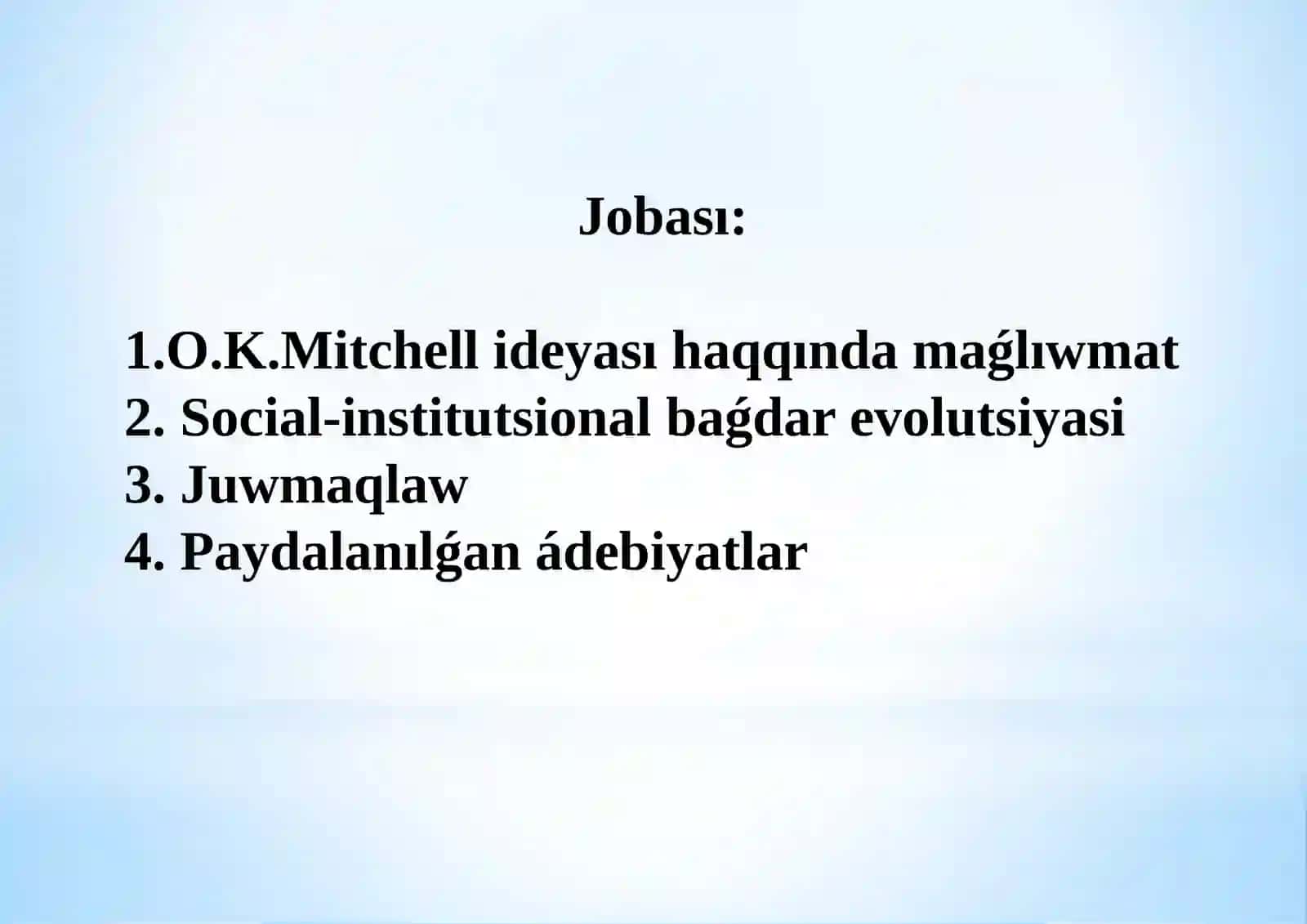 Jobası:

1.O.K.Mitchell ideyası haqqında maǵlıwmat
2. Social-institutsional baǵdar evolutsiyasi
3. Juwmaqlaw
4. Paydalanılǵan ádebiyatlar